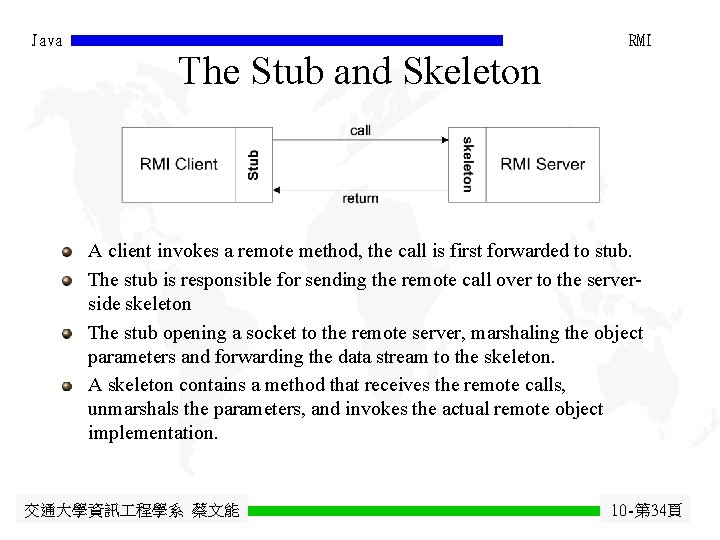 Java

RMI

The Stub and Skeleton

RMI Client

Stub

call

return

skeleton

RMI Server

A client invokes a remote method, the call is first forwarded to stub.

The stub is responsible for sending the remote call over to the server-side skeleton

The stub opening a socket to the remote server, marshaling the object parameters and forwarding the data stream to the skeleton.

A skeleton contains a method that receives the remote calls, unmarshals the parameters, and invokes the actual remote object implementation.

交通大學資訊工程學系 蔡文能

10-第34頁